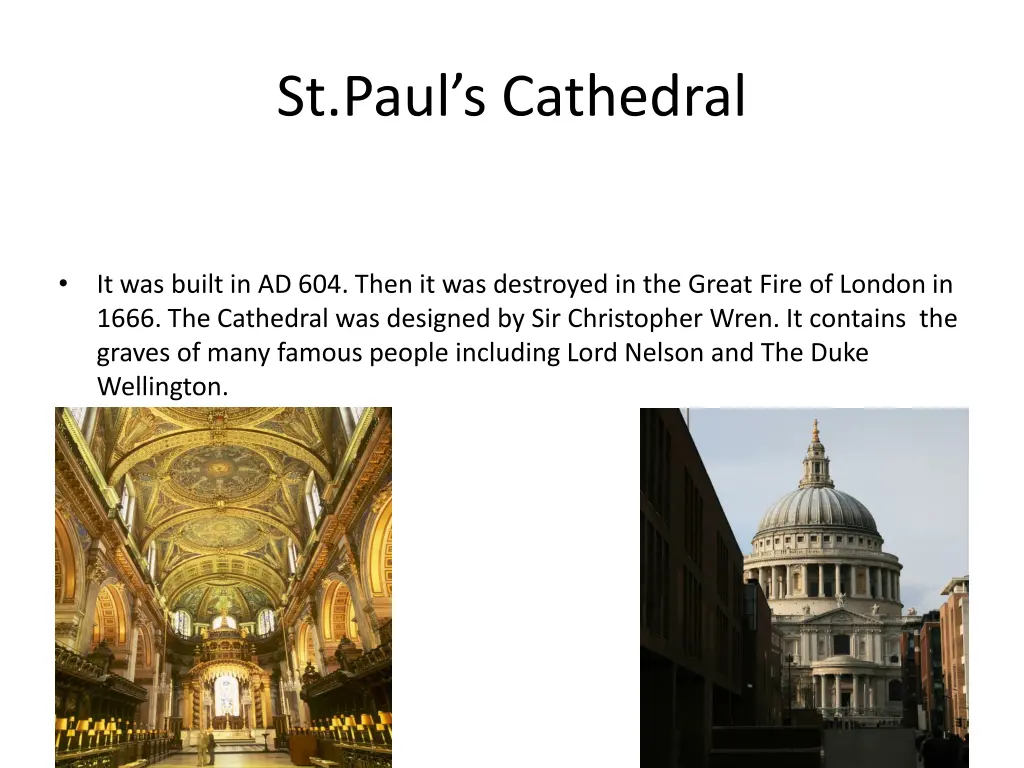 St.Paul’s Cathedral

• It was built in AD 604. Then it was destroyed in the Great Fire of London in 1666. The Cathedral was designed by Sir Christopher Wren. It contains the graves of many famous people including Lord Nelson and The Duke Wellington.